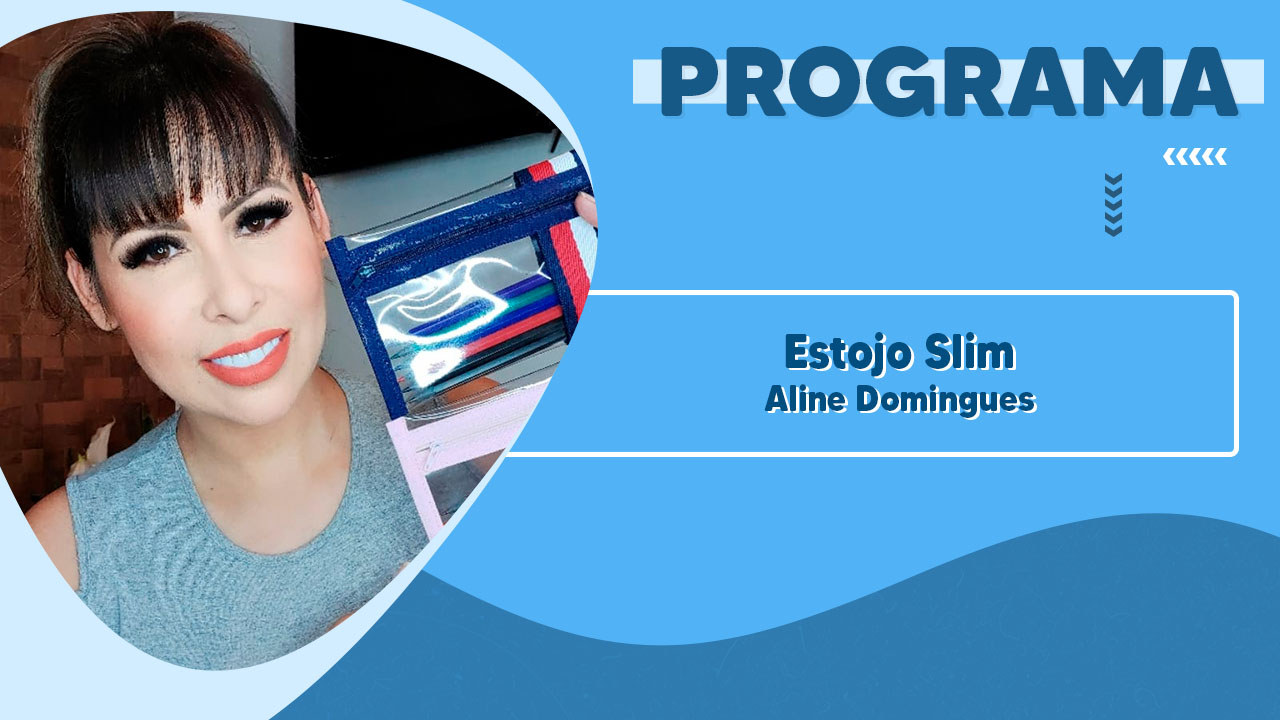 PROGRAMA

Estojo Slim
Aline Domingues